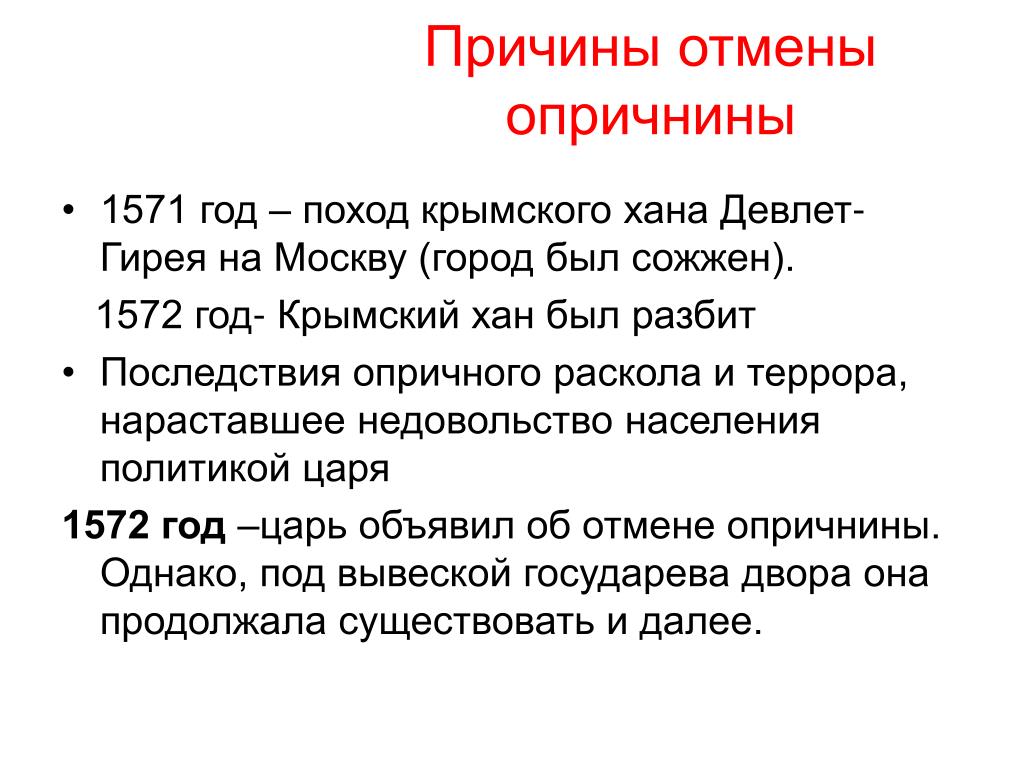 Причины отмены опричнины

• 1571 год – поход крымского хана Девлет-Гирея на Москву (город был сожжен).

1572 год- Крымский хан был разбит

• Последствия опричного раскола и террора, нараставшее недовольство населения политикой царя

1572 год –царь объявил об отмене опричнины. Однако, под вывеской государева двора она продолжала существовать и далее.